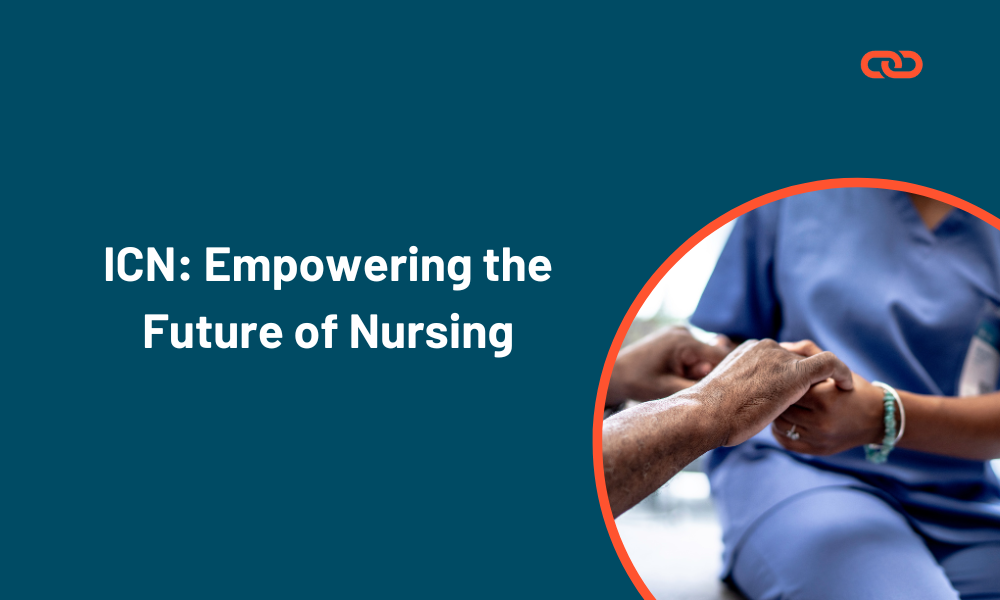 ICN: Empowering the Future of Nursing